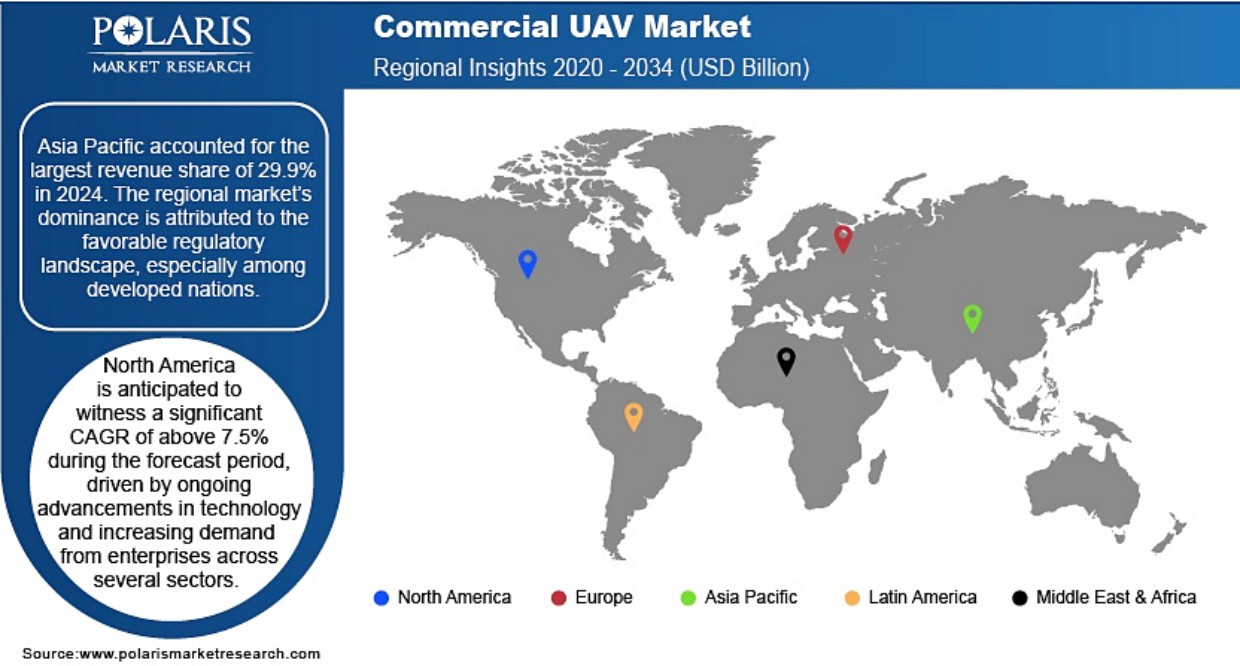 POLARIS
MARKET RESEARCH

Commercial UAV Market
Regional Insights 2020 - 2034 (USD Billion)

Asia Pacific accounted for the largest revenue share of 29.9% in 2024. The regional market's dominance is attributed to the favorable regulatory landscape, especially among developed nations.

North America is anticipated to witness a significant CAGR of above 7.5% during the forecast period, driven by ongoing advancements in technology and increasing demand from enterprises across several sectors.

North America
Europe
Asia Pacific
Latin America
Middle East & Africa

Source:www.polarismarketresearch.com